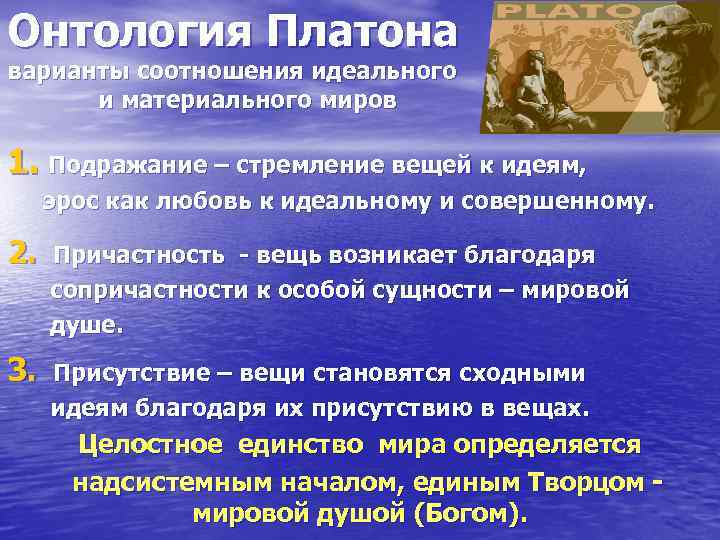 Онтология Платона
варианты соотношения идеального и материального миров

PLATO

1. Подражание – стремление вещей к идеям, эрос как любовь к идеальному и совершенному.

2. Причастность - вещь возникает благодаря сопричастности к особой сущности – мировой душе.

3. Присутствие – вещи становятся сходными идеям благодаря их присутствию в вещах.

Целостное единство мира определяется надсистемным началом, единым Творцом - мировой душой (Богом).